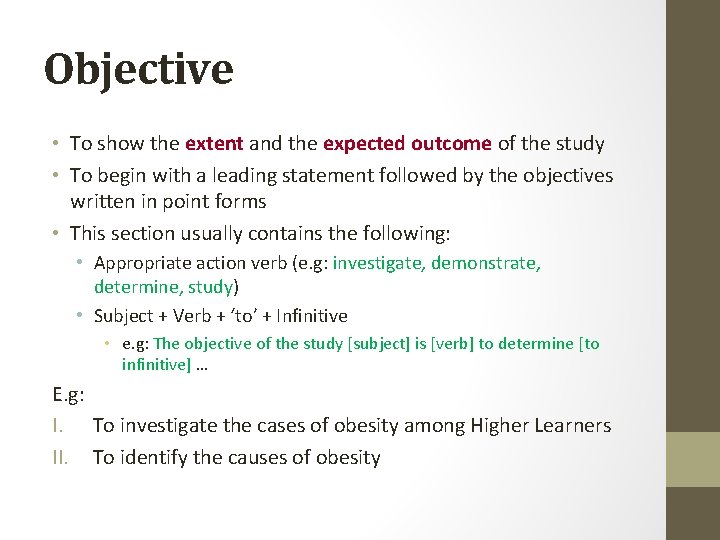 Objective

• To show the extent and the expected outcome of the study
• To begin with a leading statement followed by the objectives written in point forms
• This section usually contains the following:
  • Appropriate action verb (e.g: investigate, demonstrate, determine, study)
  • Subject + Verb + 'to' + Infinitive
    • e.g: The objective of the study [subject] is [verb] to determine [to infinitive] ...

E.g:
I. To investigate the cases of obesity among Higher Learners
II. To identify the causes of obesity